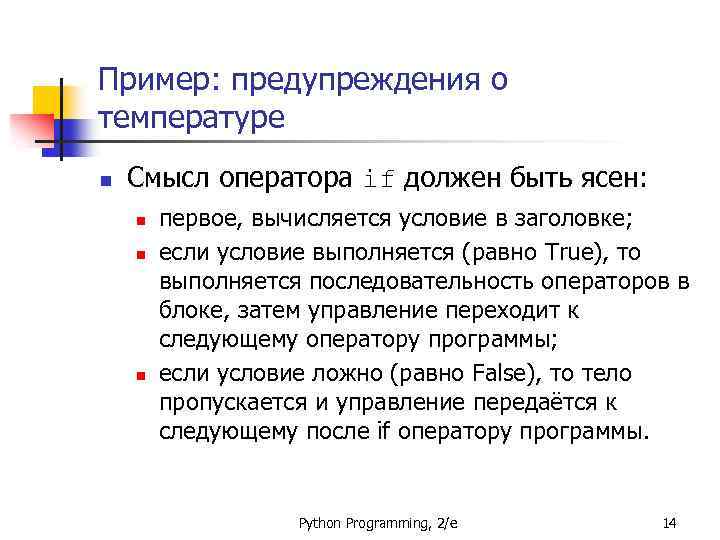 Пример: предупреждения о температуре

Смысл оператора if должен быть ясен:

первое, вычисляется условие в заголовке;

если условие выполняется (равно True), то выполняется последовательность операторов в блоке, затем управление переходит к следующему оператору программы;

если условие ложно (равно False), то тело пропускается и управление передаётся к следующему после if оператору программы.

Python Programming, 2/e

14